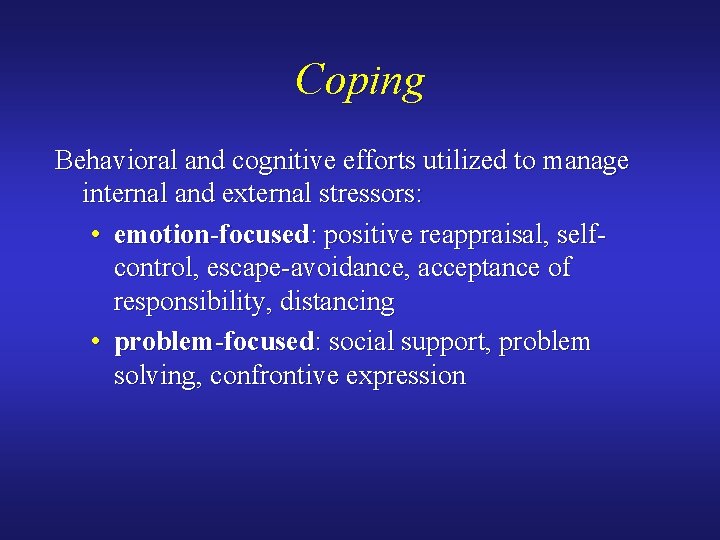 Coping

Behavioral and cognitive efforts utilized to manage internal and external stressors:

• emotion-focused: positive reappraisal, self-control, escape-avoidance, acceptance of responsibility, distancing

• problem-focused: social support, problem solving, confrontive expression